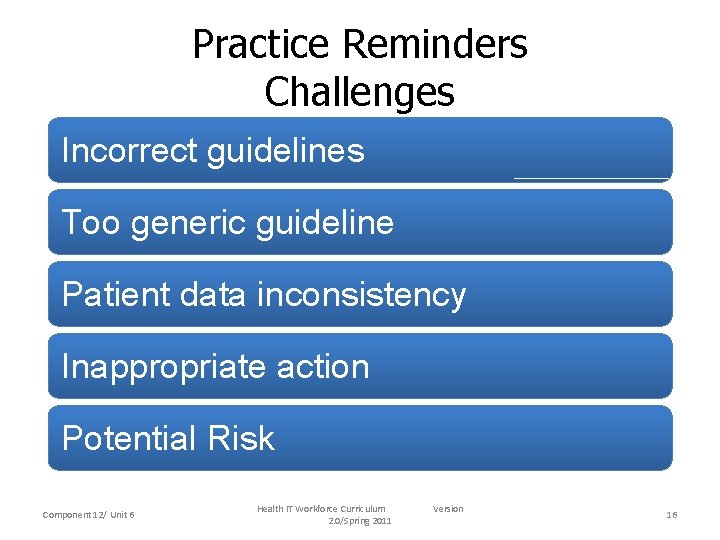 Practice Reminders
Challenges

Incorrect guidelines

Too generic guideline

Patient data inconsistency

Inappropriate action

Potential Risk

Component 12/ Unit 6

Health IT Workforce Curriculum Version 2.0/Spring 2011

16